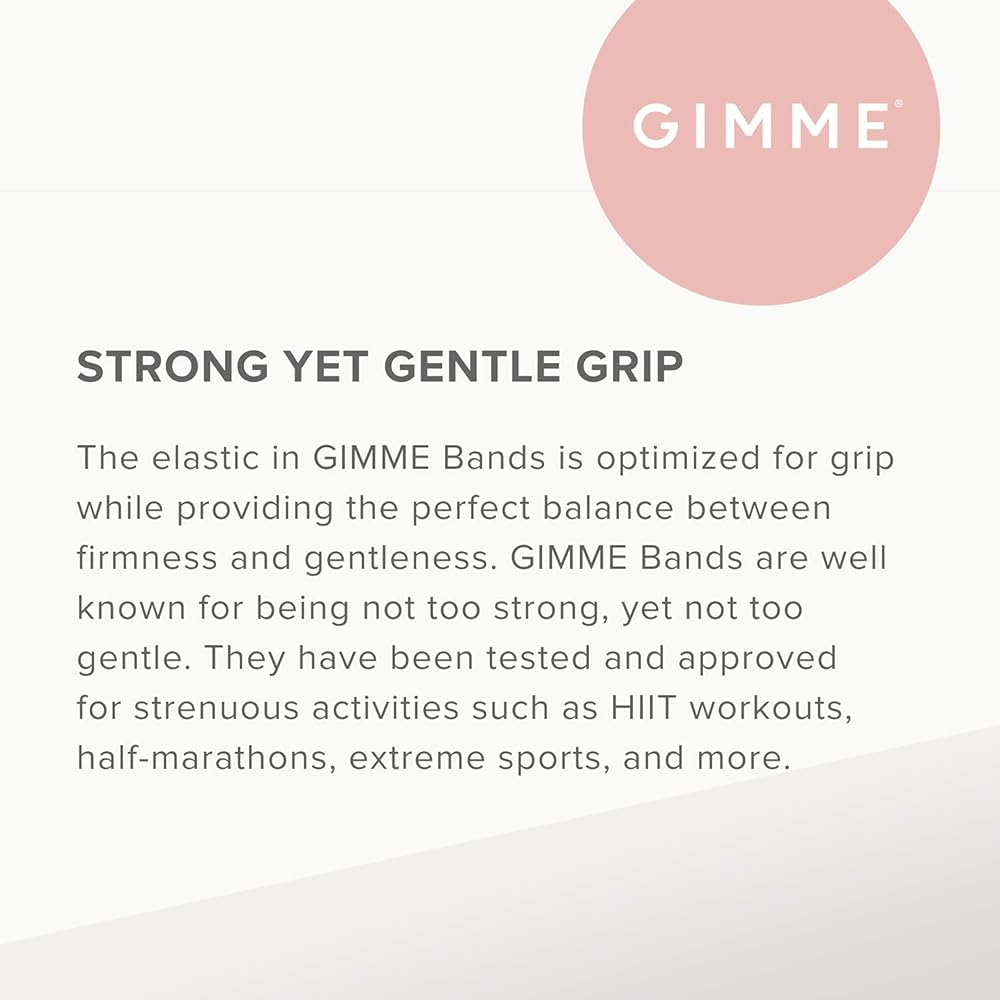 GIMME®

STRONG YET GENTLE GRIP

The elastic in GIMME Bands is optimized for grip while providing the perfect balance between firmness and gentleness. GIMME Bands are well known for being not too strong, yet not too gentle. They have been tested and approved for strenuous activities such as HIIT workouts, half-marathons, extreme sports, and more.